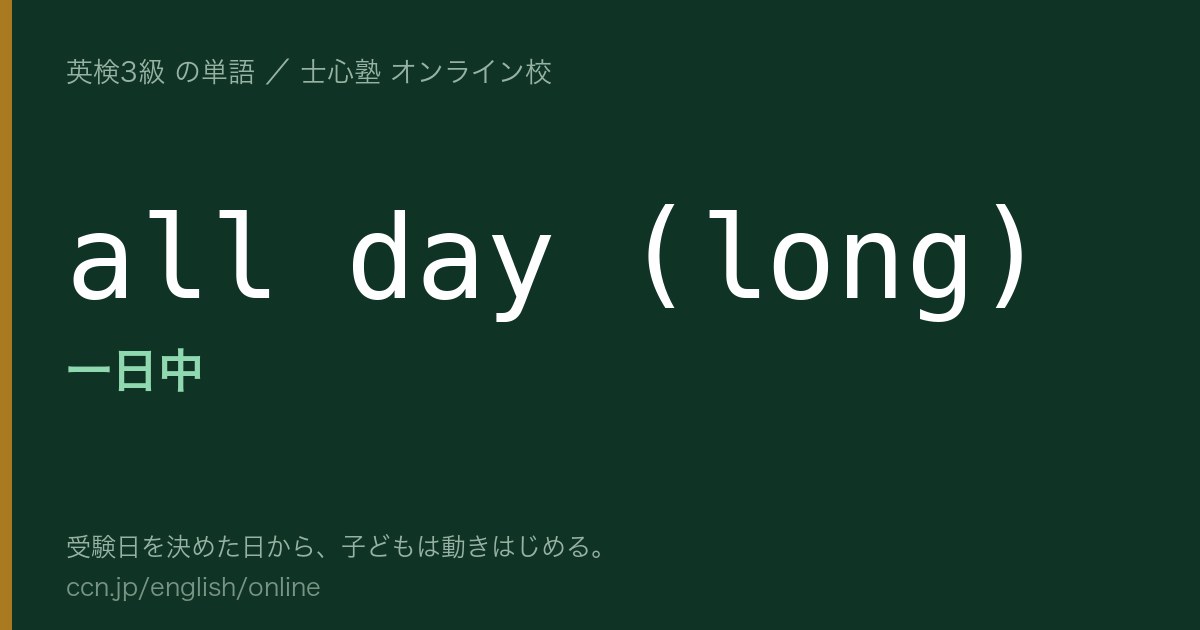 英検3級 の単語 ／ 士心塾 オンライン校

all day (long)

一日中

受験日を決めた日から、子どもは動きはじめる。

ccn.jp/english/online